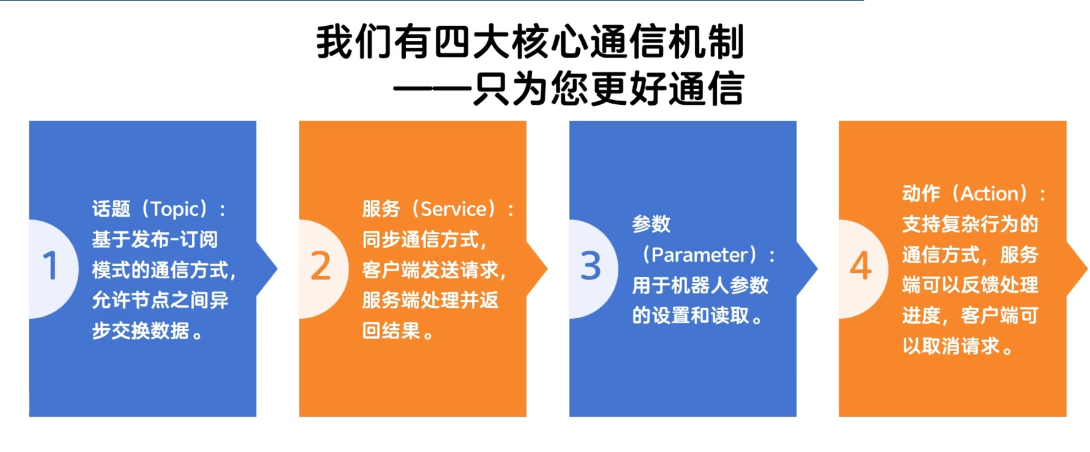 我们有四大核心通信机制
——只为您更好通信

1
话题（Topic）：基于发布-订阅模式的通信方式，允许节点之间异步交换数据。

2
服务（Service）：同步通信方式，客户端发送请求，服务端处理并返回结果。

3
参数（Parameter）：用于机器人参数的设置和读取。

4
动作（Action）：支持复杂行为的通信方式，服务端可以反馈处理进度，客户端可以取消请求。